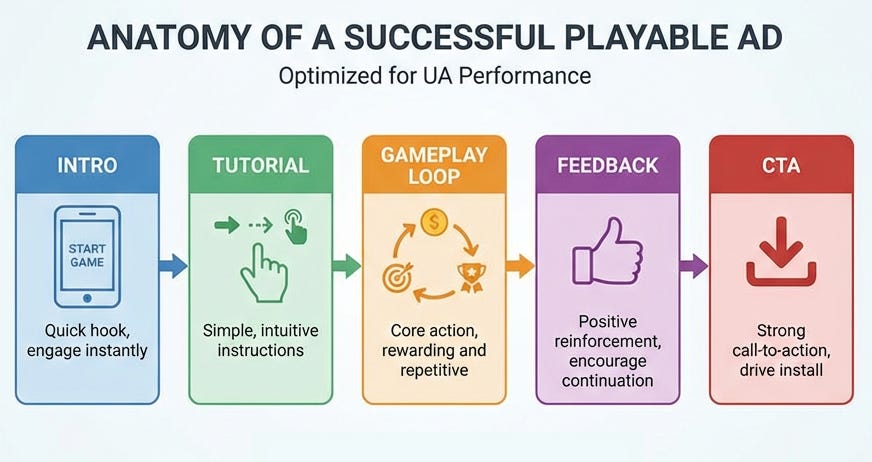 ANATOMY OF A SUCCESSFUL PLAYABLE AD

Optimized for UA Performance

INTRO

START GAME

Quick hook, engage instantly

TUTORIAL

Simple, intuitive instructions

GAMEPLAY LOOP

$

Core action, rewarding and repetitive

FEEDBACK

Positive reinforcement, encourage continuation

CTA

Strong call-to-action, drive install